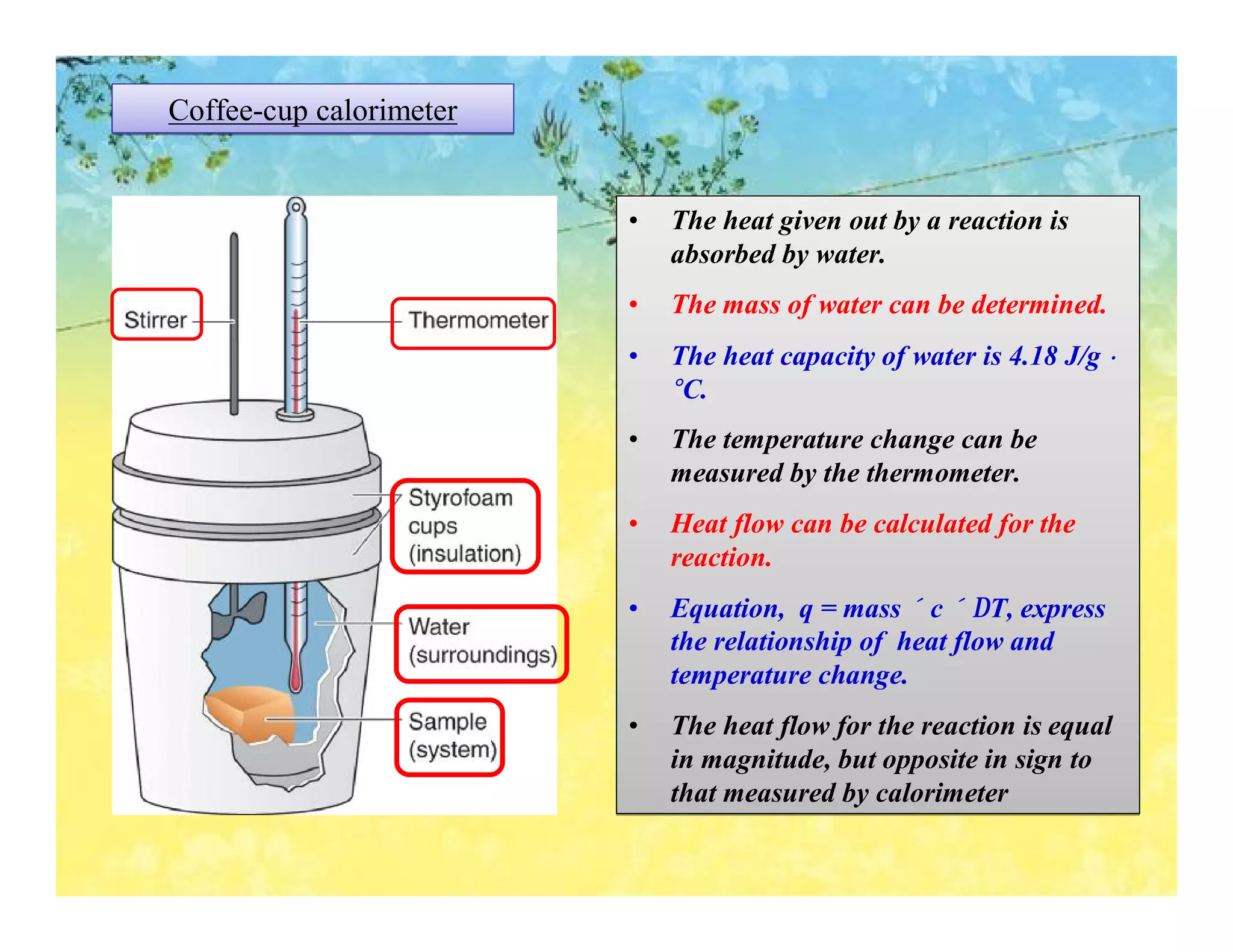 Coffee-cup calorimeter

Stirrer

Thermometer

Styrofoam cups (insulation)

Water (surroundings)

Sample (system)

• The heat given out by a reaction is absorbed by water.

• The mass of water can be determined.

• The heat capacity of water is 4.18 J/g · °C.

• The temperature change can be measured by the thermometer.

• Heat flow can be calculated for the reaction.

• Equation, q = mass ´ c ´ DT, express the relationship of heat flow and temperature change.

• The heat flow for the reaction is equal in magnitude, but opposite in sign to that measured by calorimeter